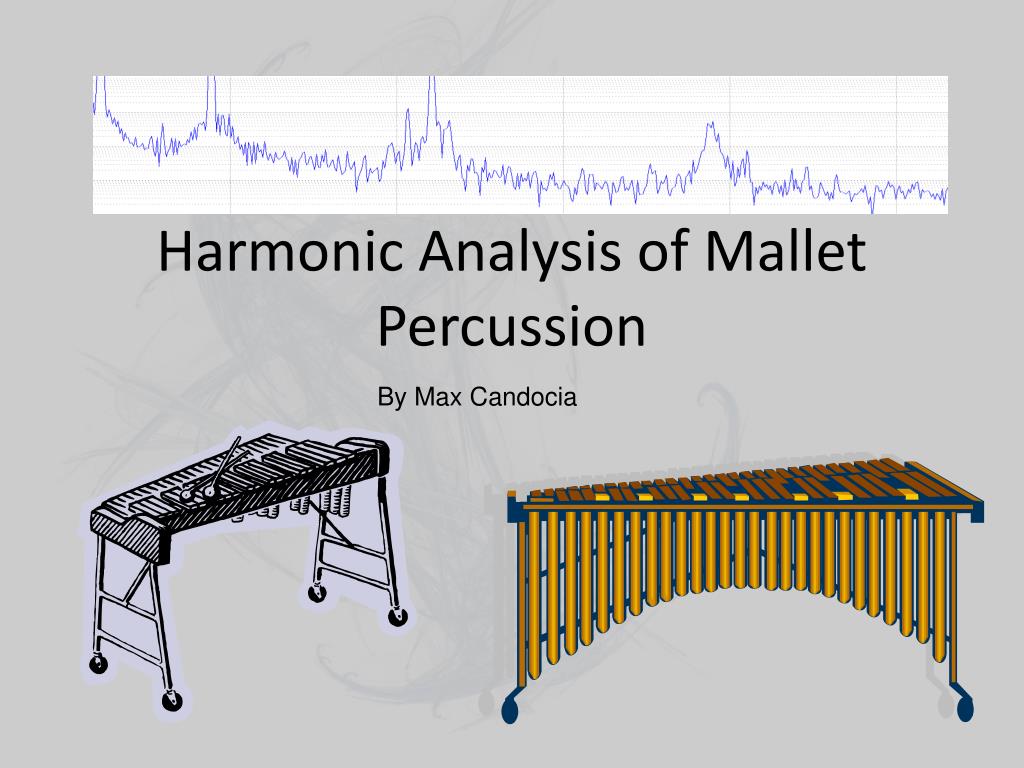 Harmonic Analysis of Mallet Percussion

By Max Candocia